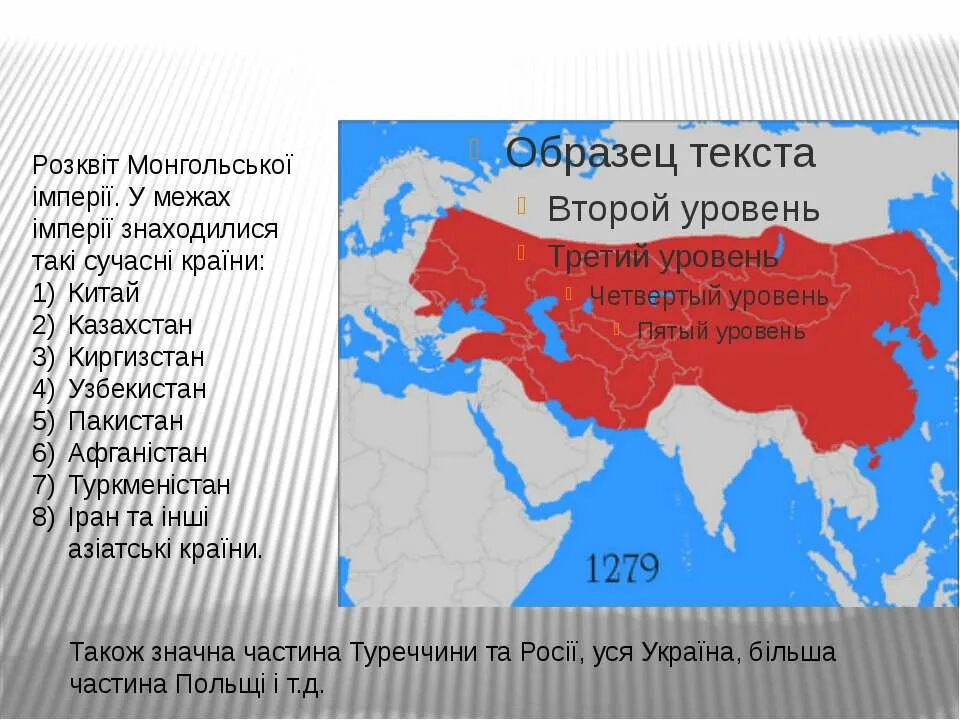 Розквіт Монгольської імперії. У межах імперії знаходилися такі сучасні країни:
1) Китай
2) Казахстан
3) Киргизстан
4) Узбекистан
5) Пакистан
6) Афганістан
7) Туркменістан
8) Іран та інші азіатські країни.

Образец текста
Второй уровень
Третий уровень
Четвертый уровень
Пятый уровень

1279

Також значна частина Туреччини та Росії, уся Україна, більша частина Польщі і т.д.